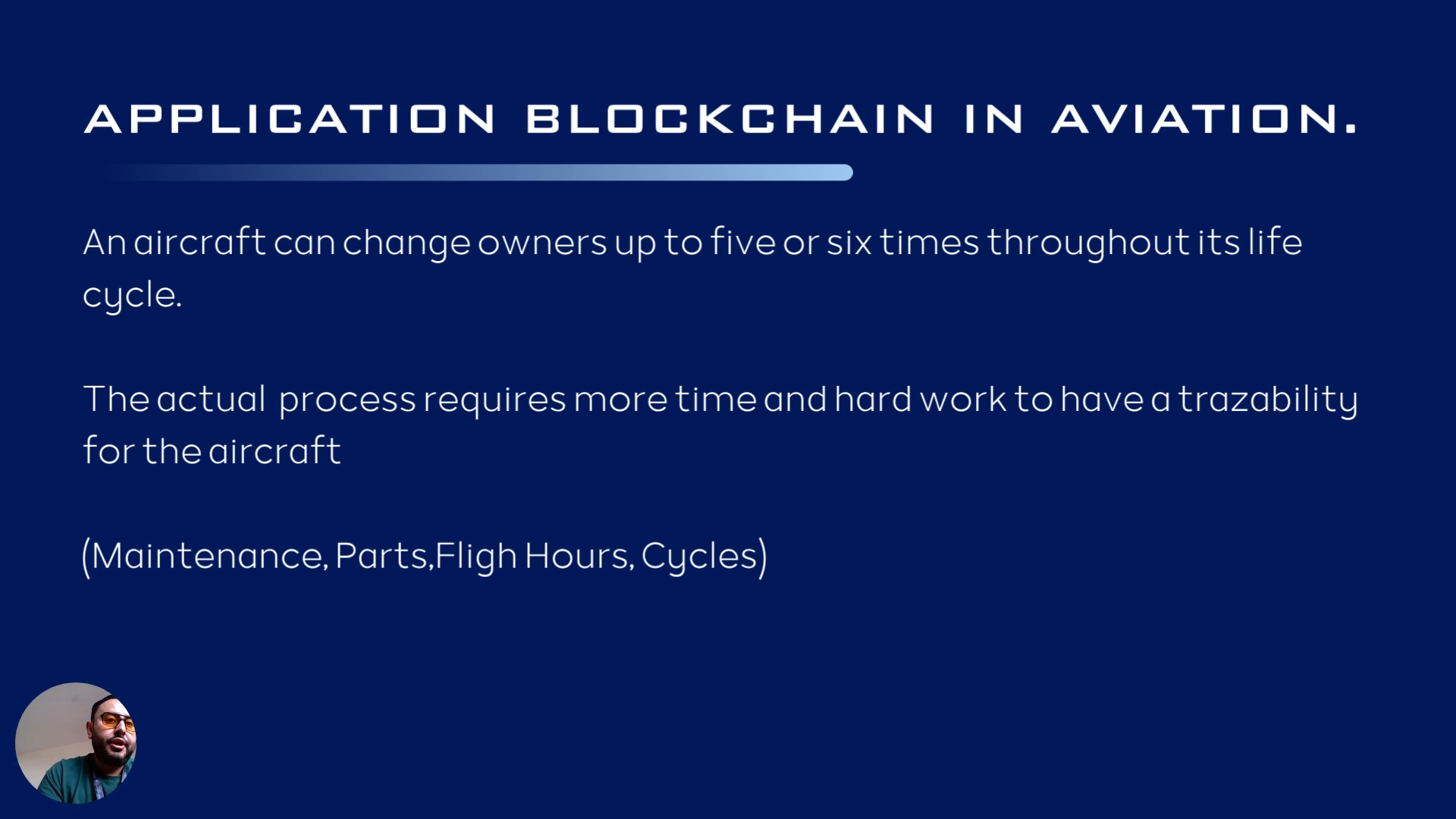 APPLICATION BLOCKCHAIN IN AVIATION.

An aircraft can change owners up to five or six times throughout its life cycle.

The actual process requires more time and hard work to have a trazability for the aircraft

(Maintenance, Parts,Fligh Hours, Cycles)